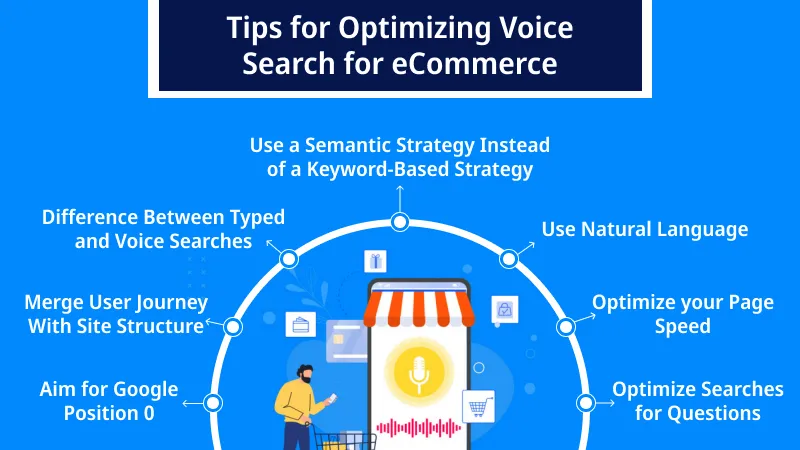 Tips for Optimizing Voice Search for eCommerce

Use a Semantic Strategy Instead of a Keyword-Based Strategy

Difference Between Typed and Voice Searches

Use Natural Language

Merge User Journey With Site Structure

Optimize your Page Speed

Aim for Google Position 0

Optimize Searches for Questions